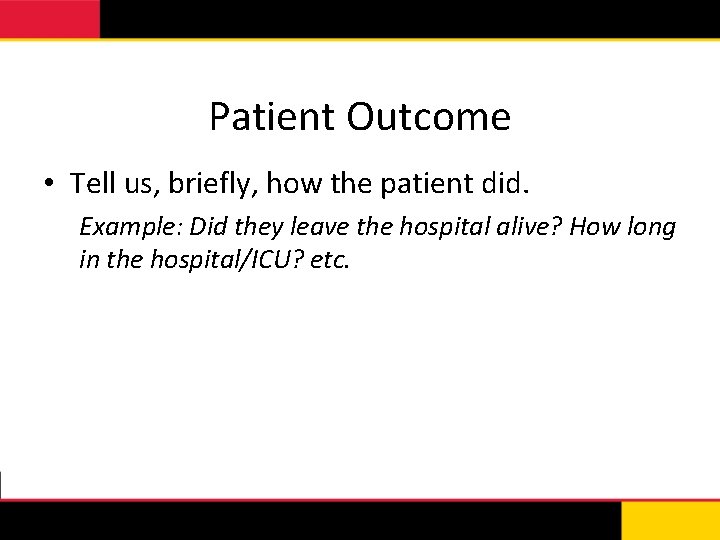 Patient Outcome

• Tell us, briefly, how the patient did.

Example: Did they leave the hospital alive? How long in the hospital/ICU? etc.